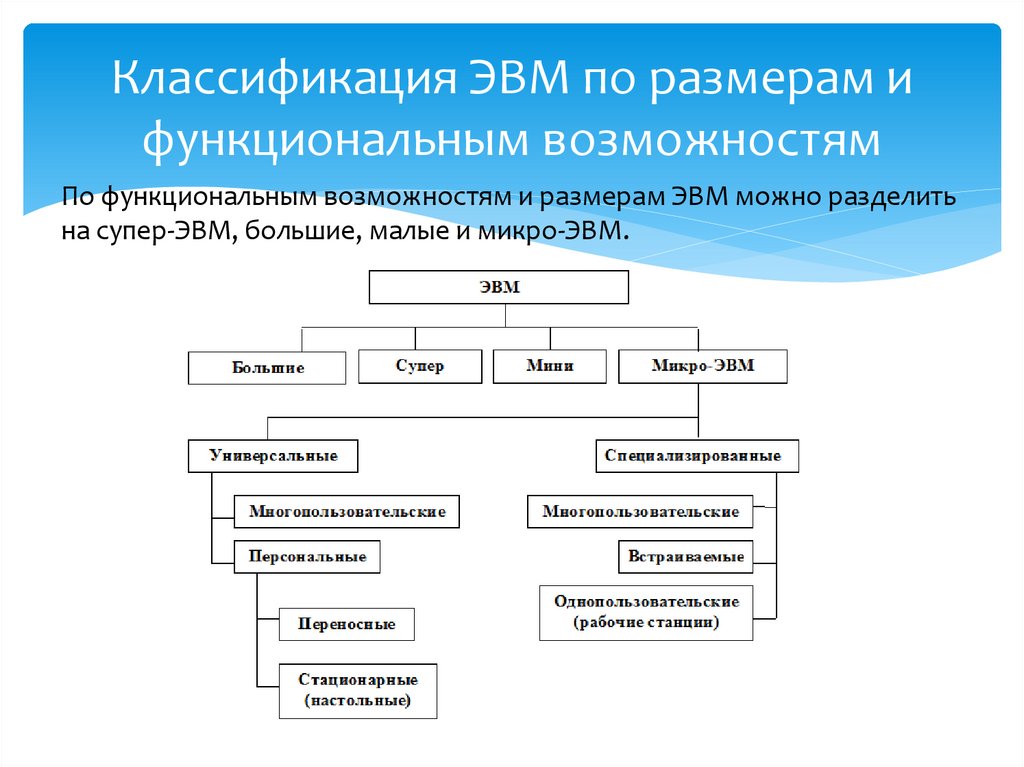 Классификация ЭВМ по размерам и функциональным возможностям

По функциональным возможностям и размерам ЭВМ можно разделить на супер-ЭВМ, большие, малые и микро-ЭВМ.

ЭВМ

Большие

Супер

Мини

Микро-ЭВМ

Универсальные

Многопользовательские

Персональные

Переносные

Стационарные (настольные)

Специализированные

Многопользовательские

Встраиваемые

Однопользовательские (рабочие станции)